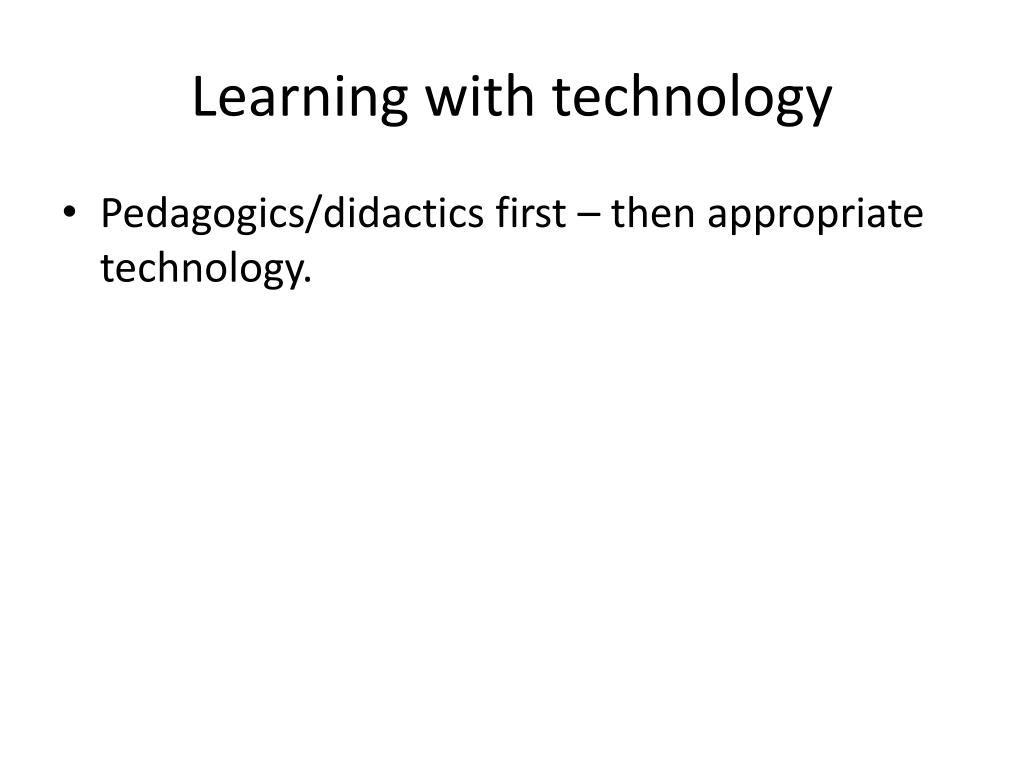 Learning with technology

• Pedagogics/didactics first – then appropriate technology.